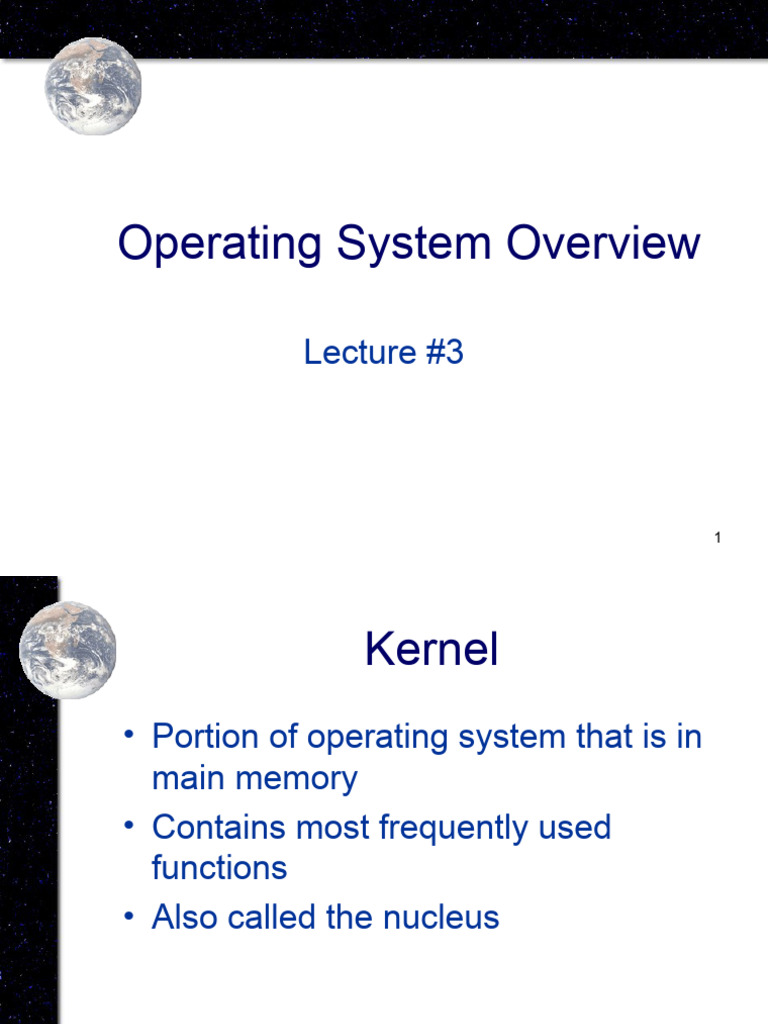 Operating System Overview

Lecture #3

1

Kernel

• Portion of operating system that is in main memory
• Contains most frequently used functions
• Also called the nucleus